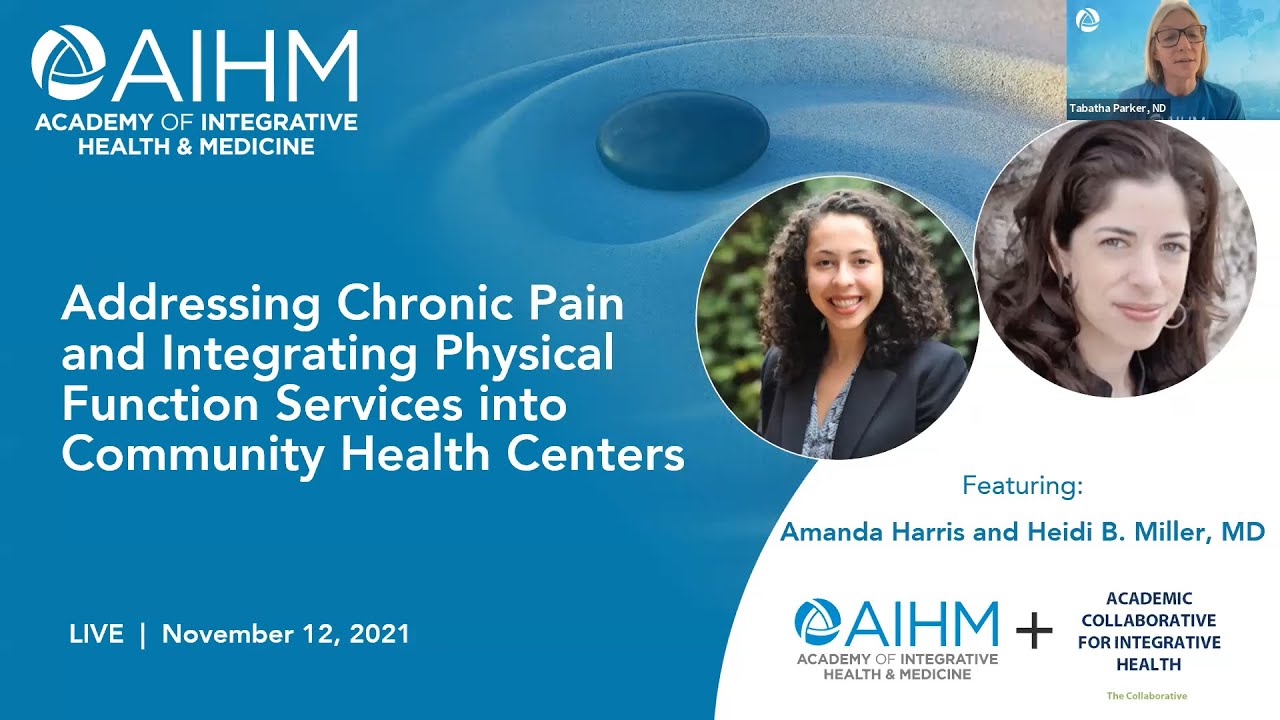 AIHM
ACADEMY OF INTEGRATIVE HEALTH & MEDICINE

Tabatha Parker, ND

Addressing Chronic Pain and Integrating Physical Function Services into Community Health Centers

Featuring:
Amanda Harris and Heidi B. Miller, MD

LIVE | November 12, 2021

AIHM
ACADEMY OF INTEGRATIVE HEALTH & MEDICINE
+
ACADEMIC COLLABORATIVE FOR INTEGRATIVE HEALTH
The Collaborative